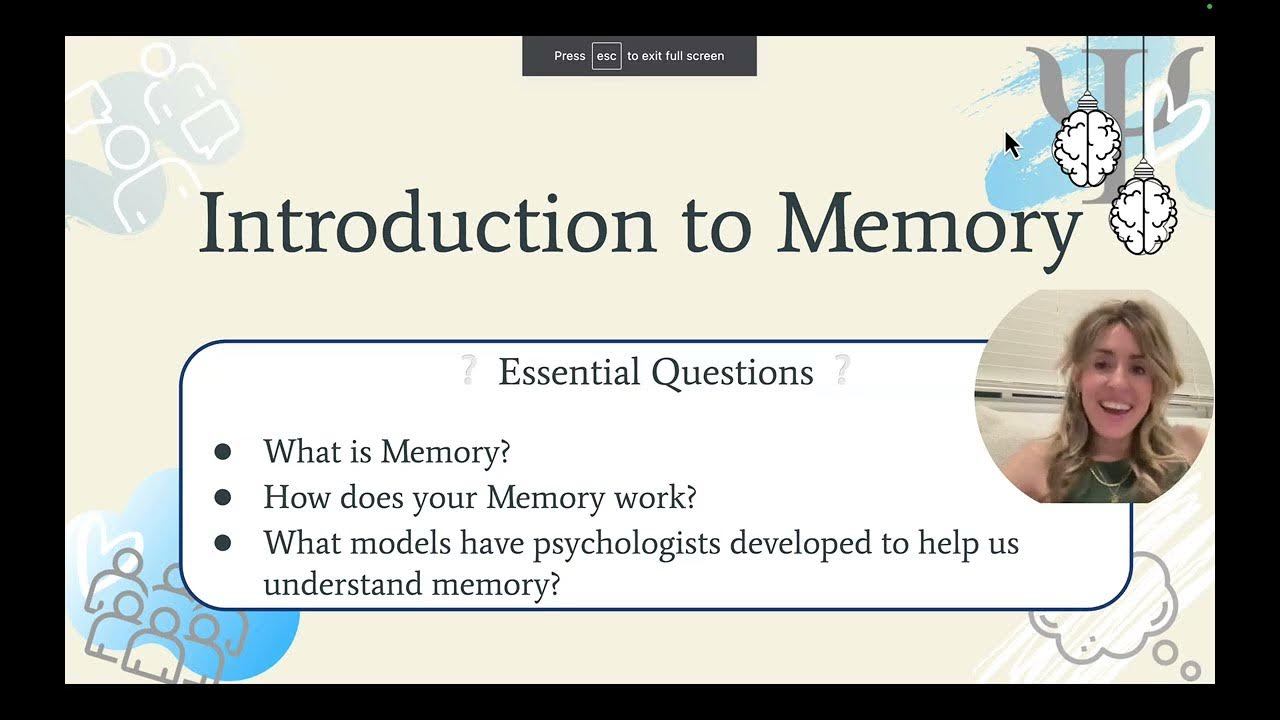 Press esc to exit full screen

Introduction to Memory

? Essential Questions ?

- What is Memory?
- How does your Memory work?
- What models have psychologists developed to help us understand memory?